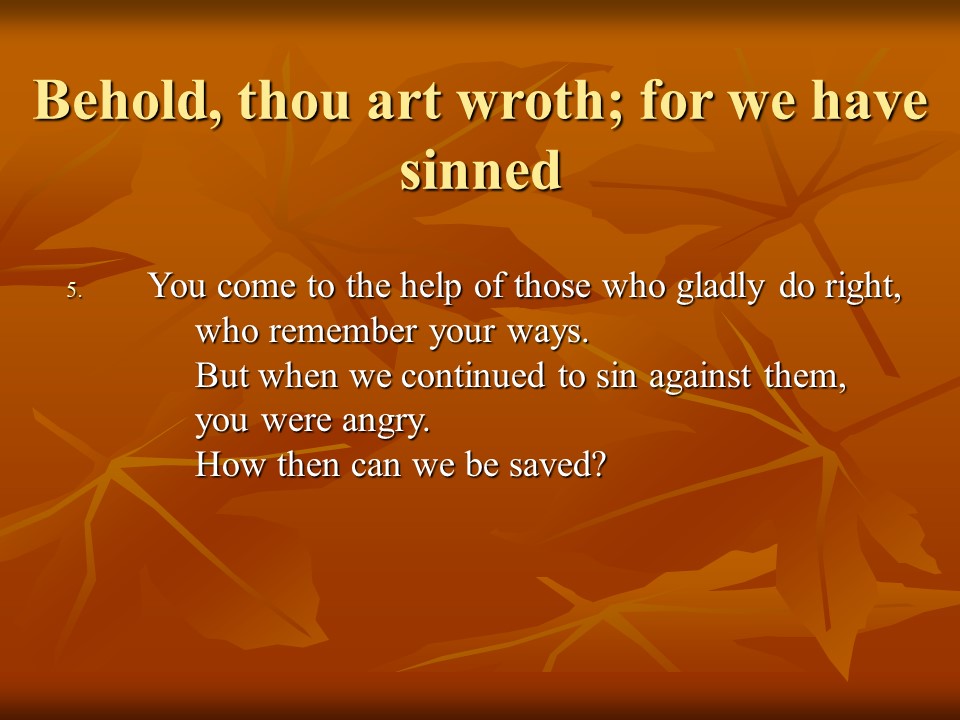 Behold, thou art wroth; for we have sinned

5. You come to the help of those who gladly do right,
who remember your ways.
But when we continued to sin against them,
you were angry.
How then can we be saved?